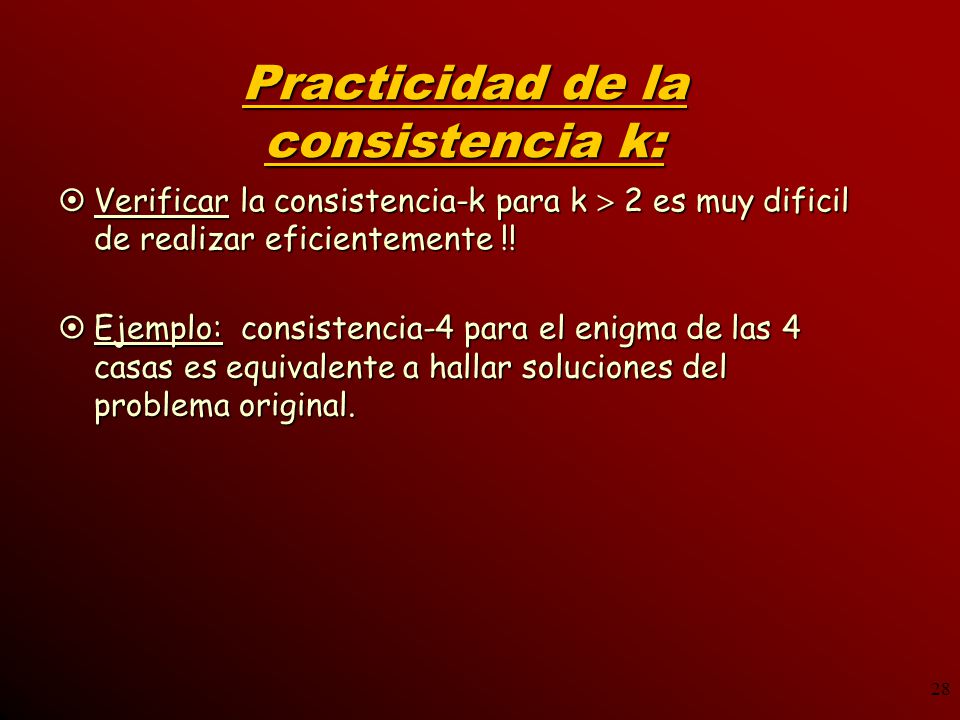 Practicidad de la consistencia k:

Verificar la consistencia-k para k > 2 es muy dificil de realizar eficientemente !!

Ejemplo: consistencia-4 para el enigma de las 4 casas es equivalente a hallar soluciones del problema original.

28